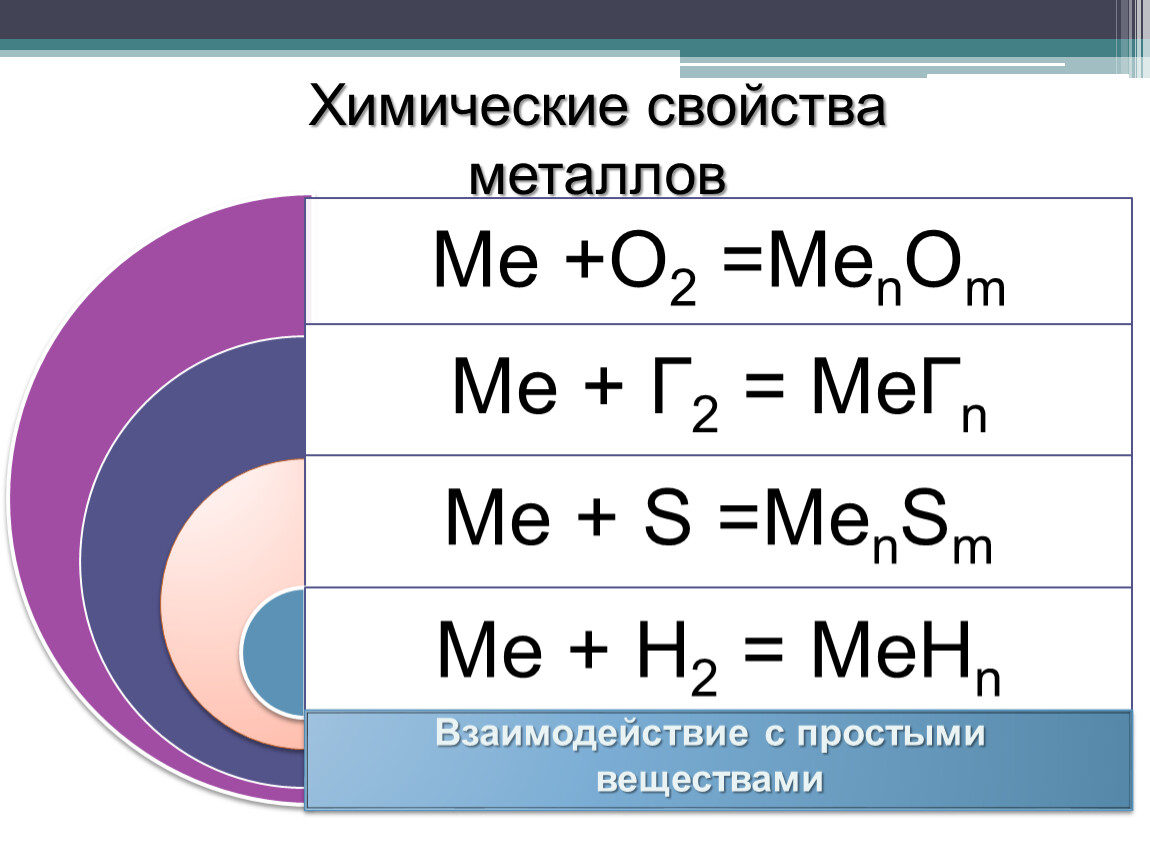 Химические свойства металлов

$Me + O_2 = Me_nO_m$

$Me + Г_2 = MeГ_n$

$Me + S = Me_nS_m$

$Me + H_2 = MeH_n$

Взаимодействие с простыми веществами